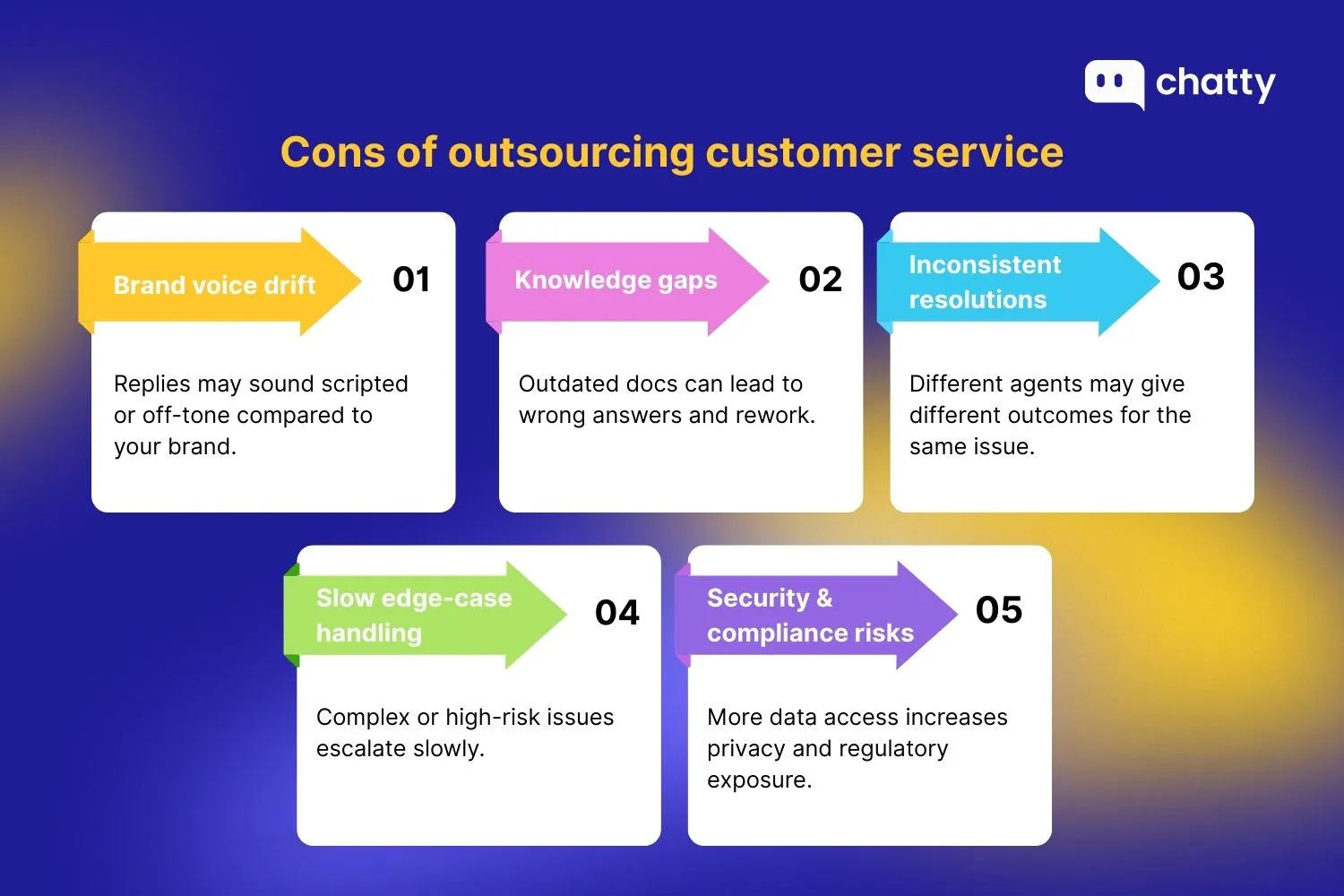 chatty

Cons of outsourcing customer service

Brand voice drift

01

Replies may sound scripted or off-tone compared to your brand.

Knowledge gaps

02

Outdated docs can lead to wrong answers and rework.

Inconsistent resolutions

03

Different agents may give different outcomes for the same issue.

Slow edge-case handling

04

Complex or high-risk issues escalate slowly.

Security & compliance risks

05

More data access increases privacy and regulatory exposure.